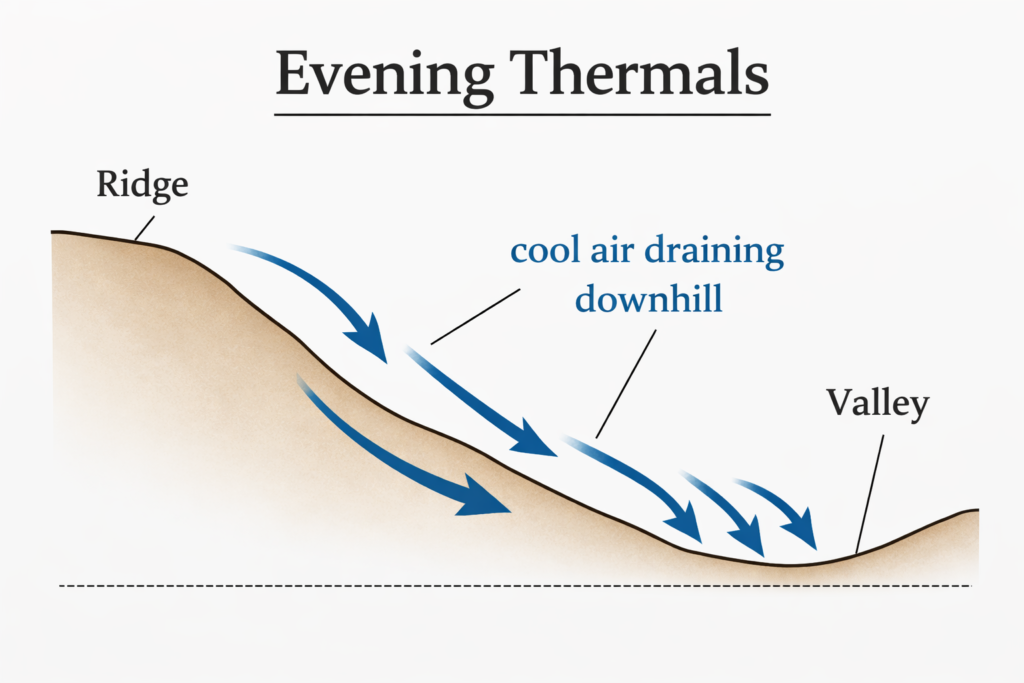 Evening Thermals

Ridge

cool air draining downhill

Valley